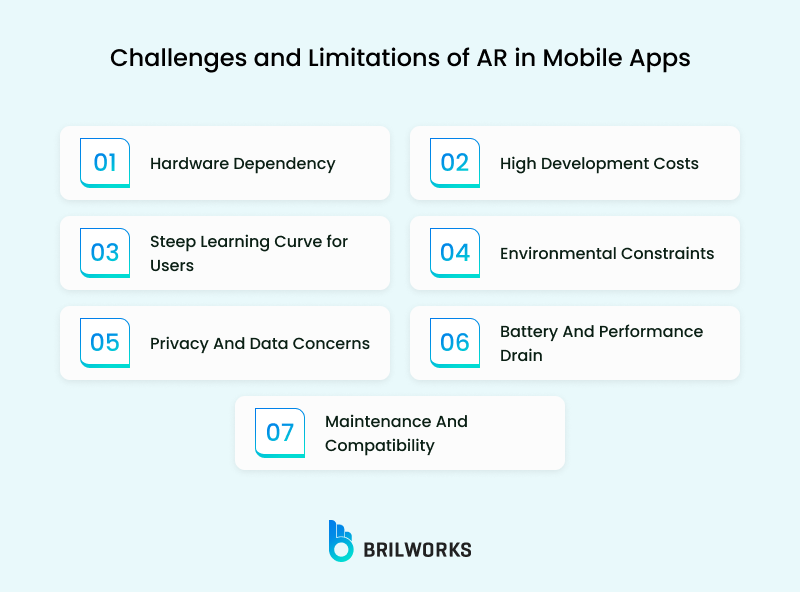 Challenges and Limitations of AR in Mobile Apps

01 Hardware Dependency

02 High Development Costs

03 Steep Learning Curve for Users

04 Environmental Constraints

05 Privacy And Data Concerns

06 Battery And Performance Drain

07 Maintenance And Compatibility

BRILWORKS